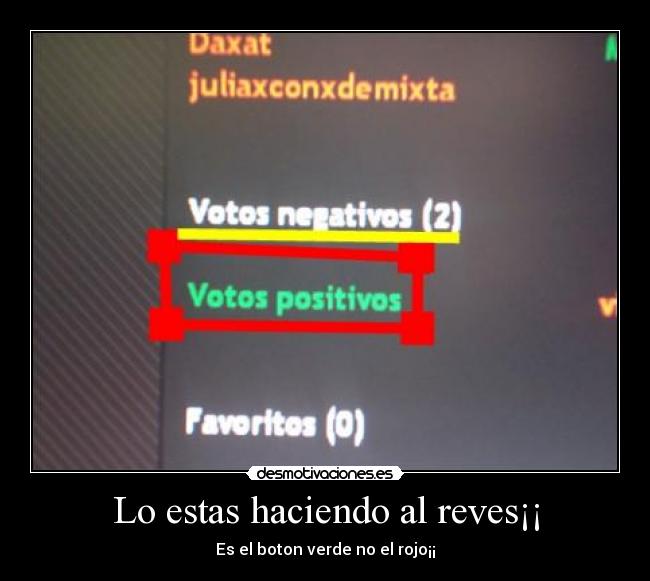 Daxat
juliaxconxdemixta

Votos negativos (2)

Votos positivos

Favoritos (0)

desmotivaciones.es

Lo estas haciendo al reves¡¡

Es el boton verde no el rojo¡¡